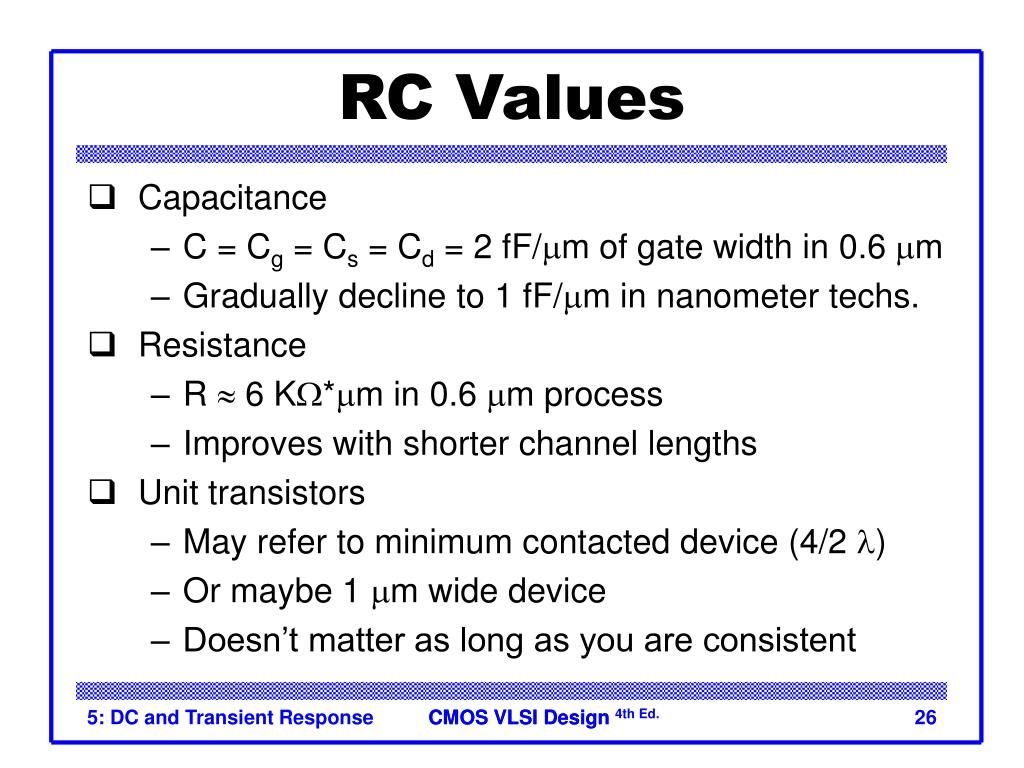 RC Values

❑ Capacitance
– $C = C_g = C_s = C_d = 2$ fF/$\mu$m of gate width in 0.6 $\mu$m
– Gradually decline to 1 fF/$\mu$m in nanometer techs.

❑ Resistance
– $R \approx 6$ K$\Omega$*$\mu$m in 0.6 $\mu$m process
– Improves with shorter channel lengths

❑ Unit transistors
– May refer to minimum contacted device (4/2 $\lambda$)
– Or maybe 1 $\mu$m wide device
– Doesn't matter as long as you are consistent

5: DC and Transient Response CMOS VLSI Design $^{4th\ Ed.}$ 26